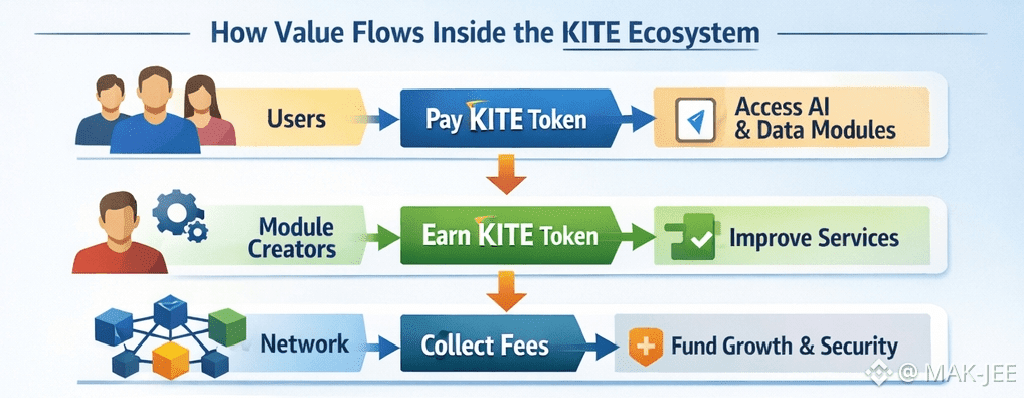 How Value Flows Inside the KITE Ecosystem

Users

Pay KITE Token

Access AI & Data Modules

Module Creators

Earn KITE Token

Improve Services

Network

Collect Fees

Fund Growth & Security

@ MAK-JEE